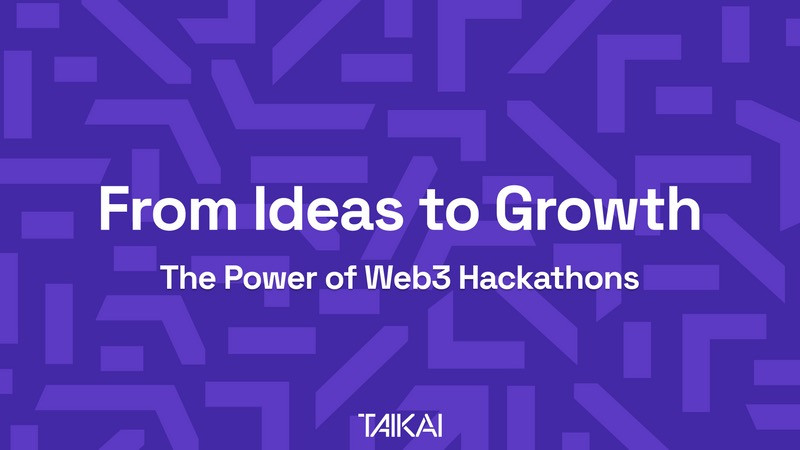 From Ideas to Growth

The Power of Web3 Hackathons

TAIKAI